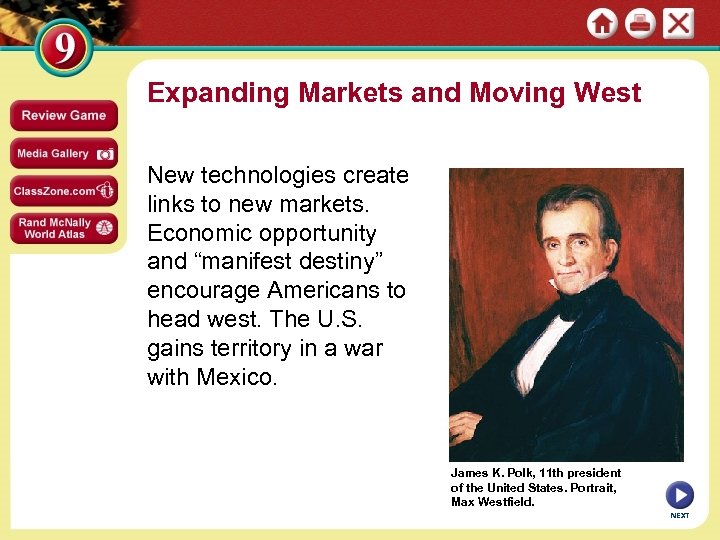 9

Review Game

Media Gallery

ClassZone.com

Rand McNally World Atlas

Expanding Markets and Moving West

New technologies create links to new markets. Economic opportunity and “manifest destiny” encourage Americans to head west. The U.S. gains territory in a war with Mexico.

James K. Polk, 11th president of the United States. Portrait, Max Westfield.

NEXT